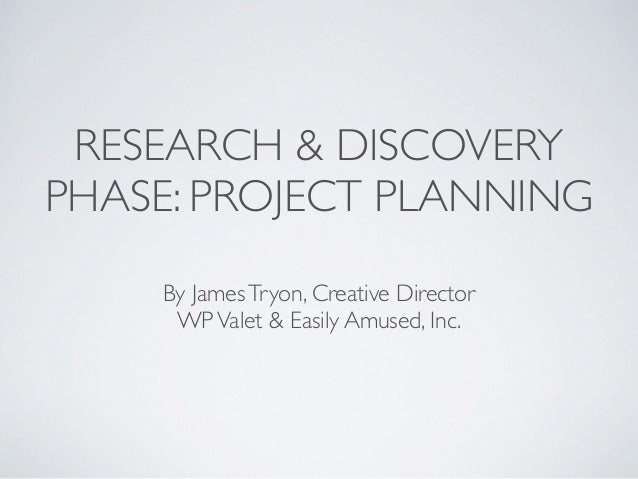 RESEARCH & DISCOVERY PHASE: PROJECT PLANNING

By James Tryon, Creative Director
WP Valet & Easily Amused, Inc.